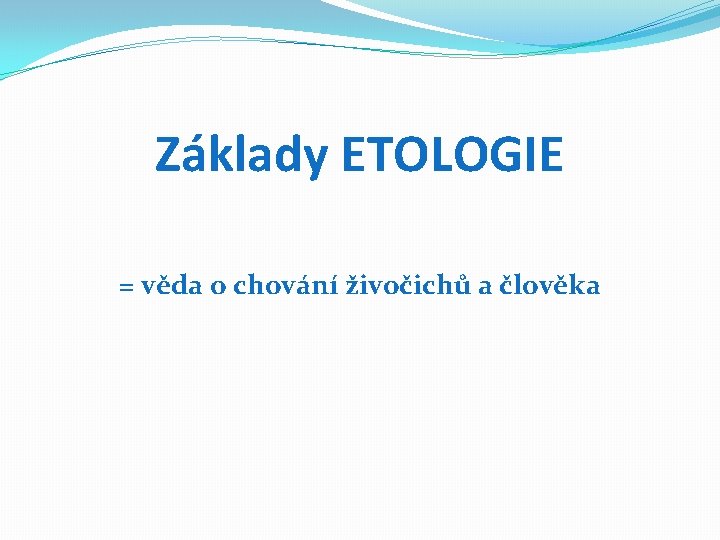 Základy ETOLOGIE

= věda o chování živočichů a člověka